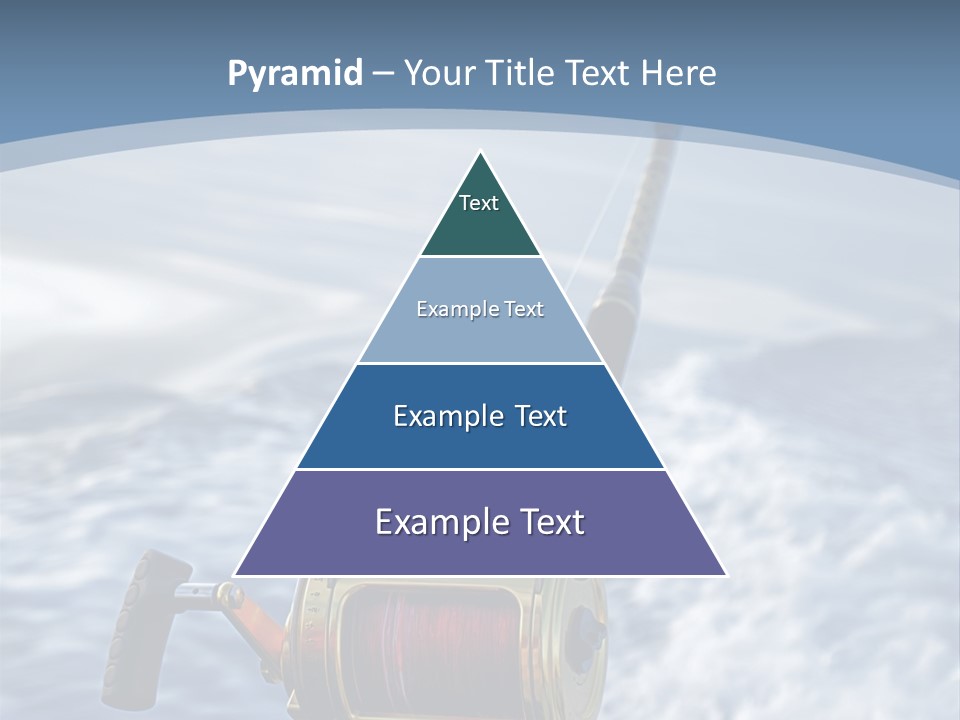 Pyramid – Your Title Text Here

Text

Example Text

Example Text

Example Text